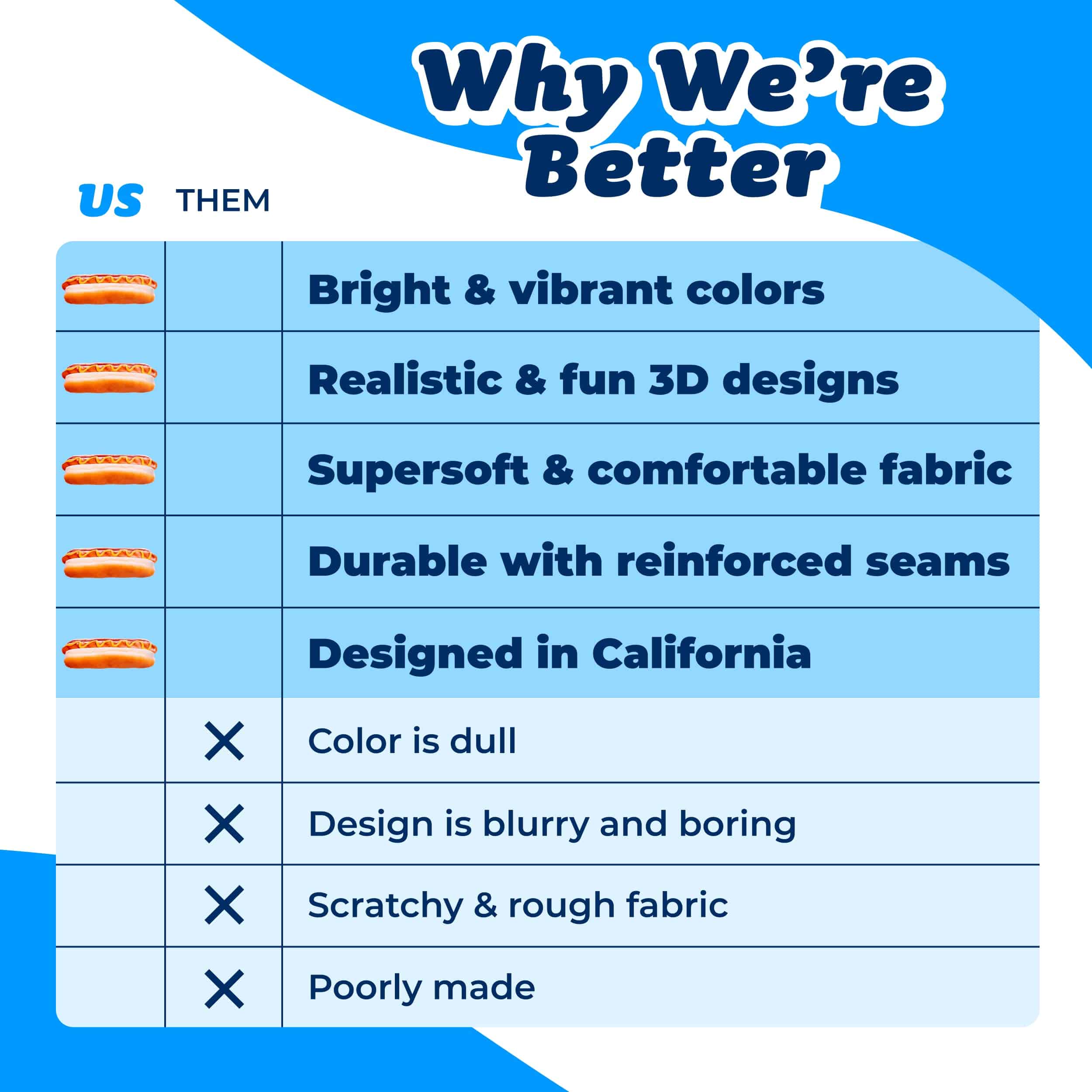 Why We're Better

| US | THEM | |
|---|---|---|
| | | Bright & vibrant colors |
| | | Realistic & fun 3D designs |
| | | Supersoft & comfortable fabric |
| | | Durable with reinforced seams |
| | | Designed in California |
| | ✕ | Color is dull |
| | ✕ | Design is blurry and boring |
| | ✕ | Scratchy & rough fabric |
| | ✕ | Poorly made |